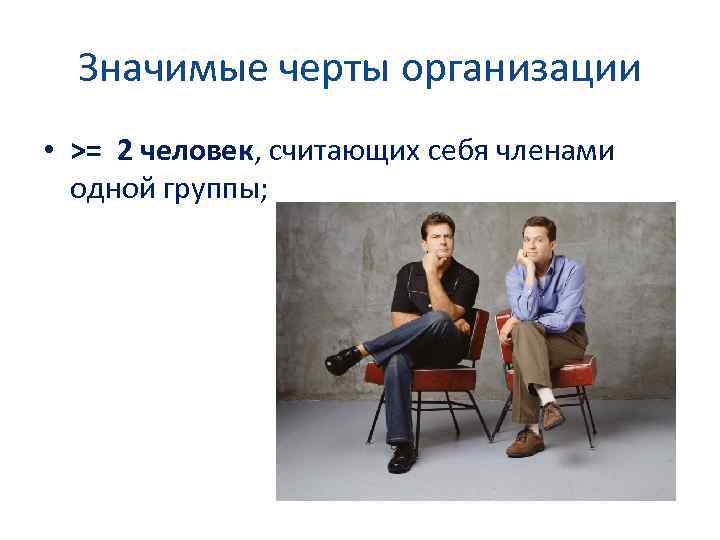 Значимые черты организации

• >= 2 человек, считающих себя членами одной группы;